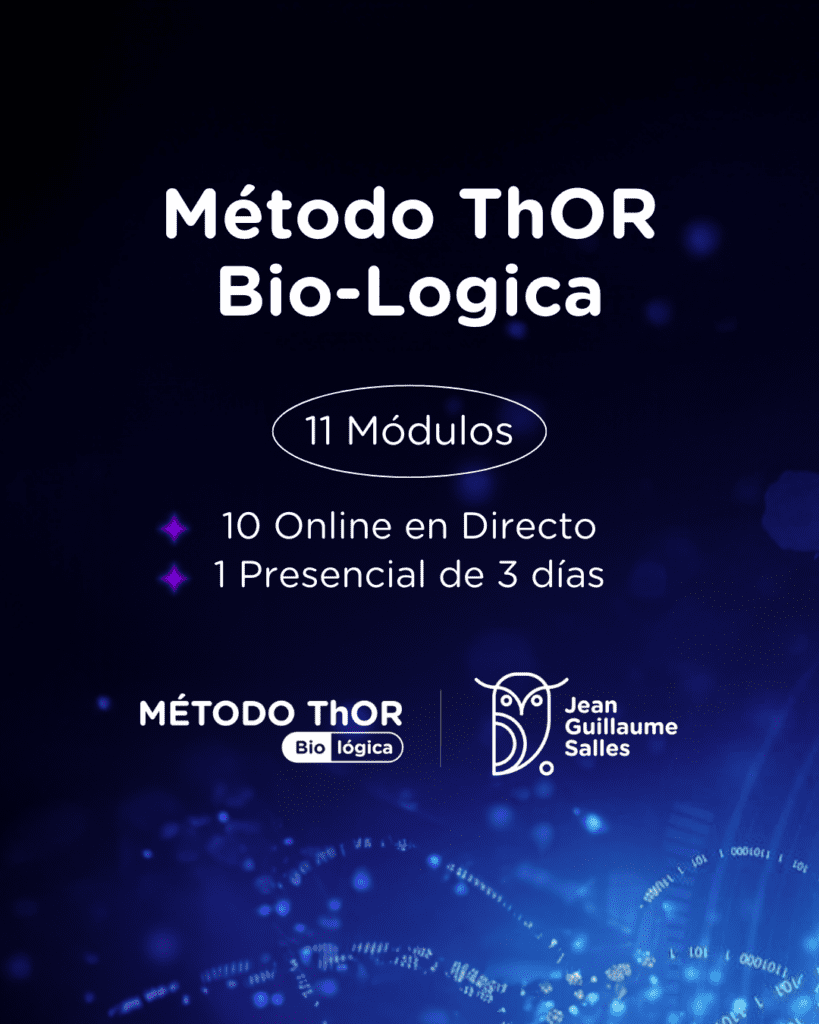 Método ThOR
Bio-Logica

11 Módulos

10 Online en Directo
1 Presencial de 3 días

MÉTODO ThOR
Bio lógica

Jean
Guillaume
Salles